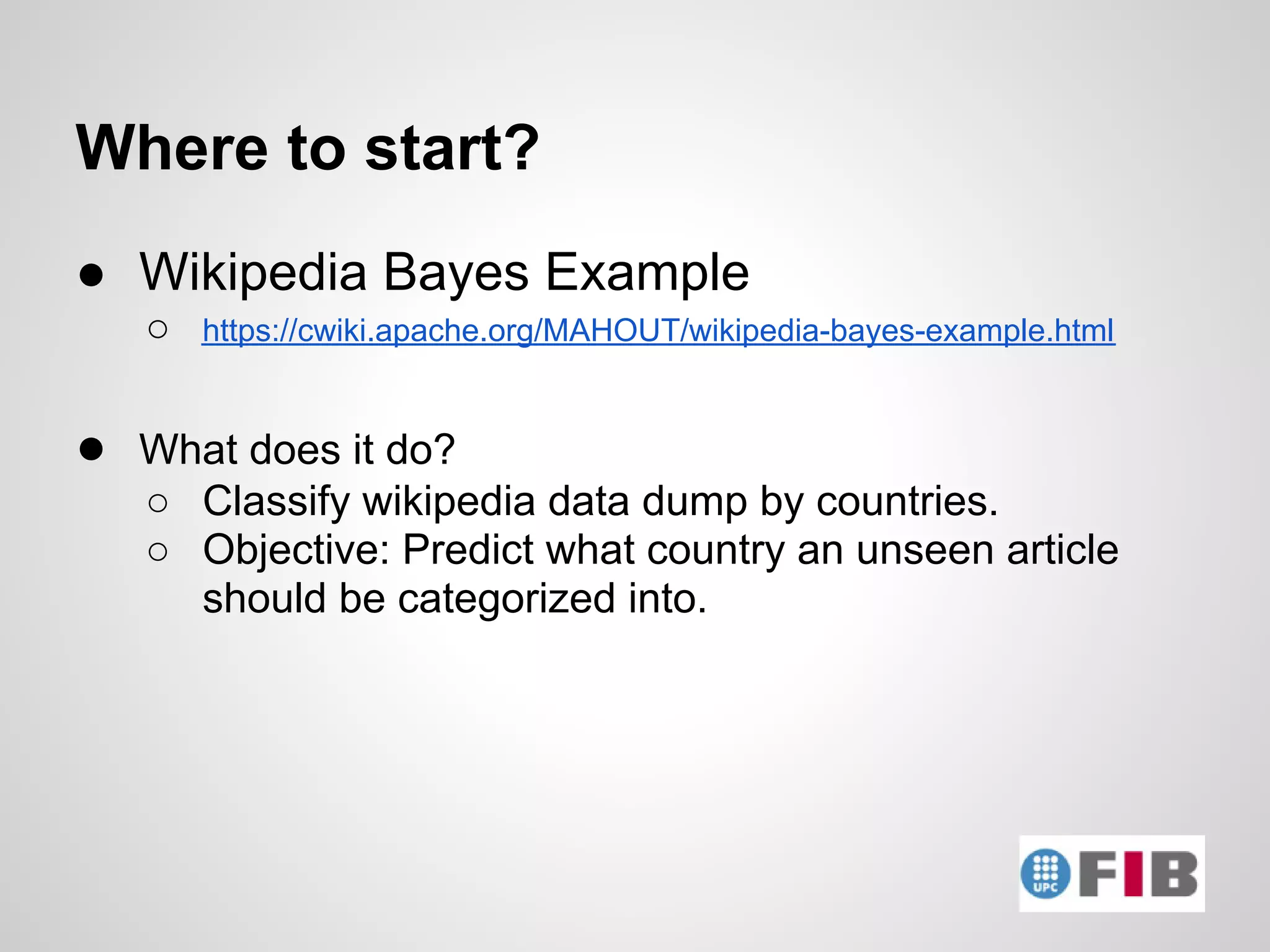 Where to start?

● Wikipedia Bayes Example
○ https://cwiki.apache.org/MAHOUT/wikipedia-bayes-example.html

● What does it do?
○ Classify wikipedia data dump by countries.
○ Objective: Predict what country an unseen article should be categorized into.

UPC FIB